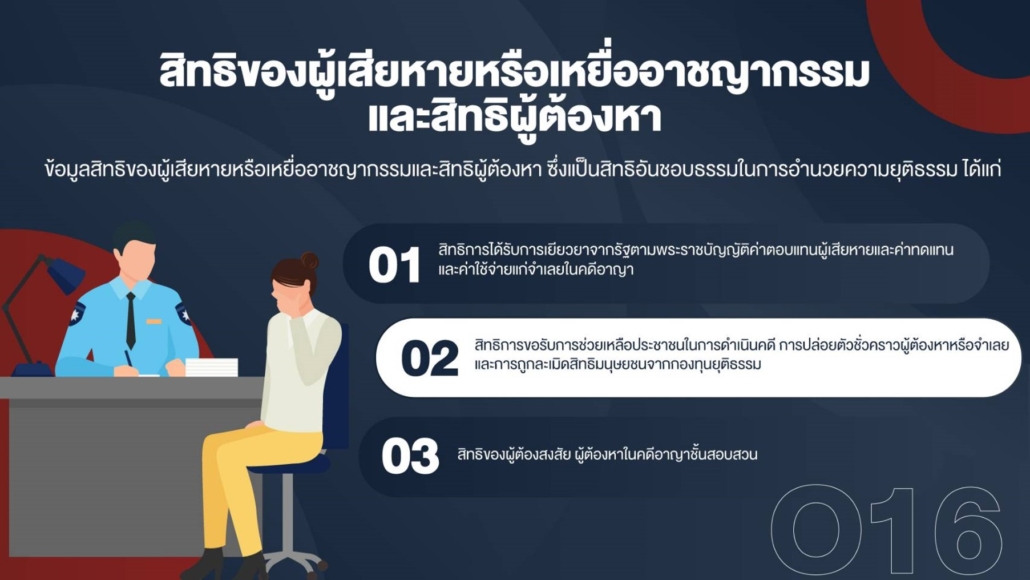 สิทธิของผู้เสียหายหรือเหยื่ออาชญากรรม และสิทธิผู้ต้องหา

ข้อมูลสิทธิของผู้เสียหายหรือเหยื่ออาชญากรรมและสิทธิผู้ต้องหา ซึ่งเป็นสิทธิอันชอบธรรมในการอำนวยความยุติธรรม ได้แก่

01 สิทธิการได้รับการเยียวยาจากรัฐตามพระราชบัญญัติค่าตอบแทนผู้เสียหายและค่าทดแทนและค่าใช้จ่ายแก่จำเลยในคดีอาญา

02 สิทธิการขอรับการช่วยเหลือประชาชนในการดำเนินคดี การปล่อยตัวชั่วคราวผู้ต้องหาหรือจำเลย และการถูกละเมิดสิทธิมนุษยชนจากกองทุนยุติธรรม

03 สิทธิของผู้ต้องสงสัย ผู้ต้องหาในคดีอาญาชั้นสอบสวน

016